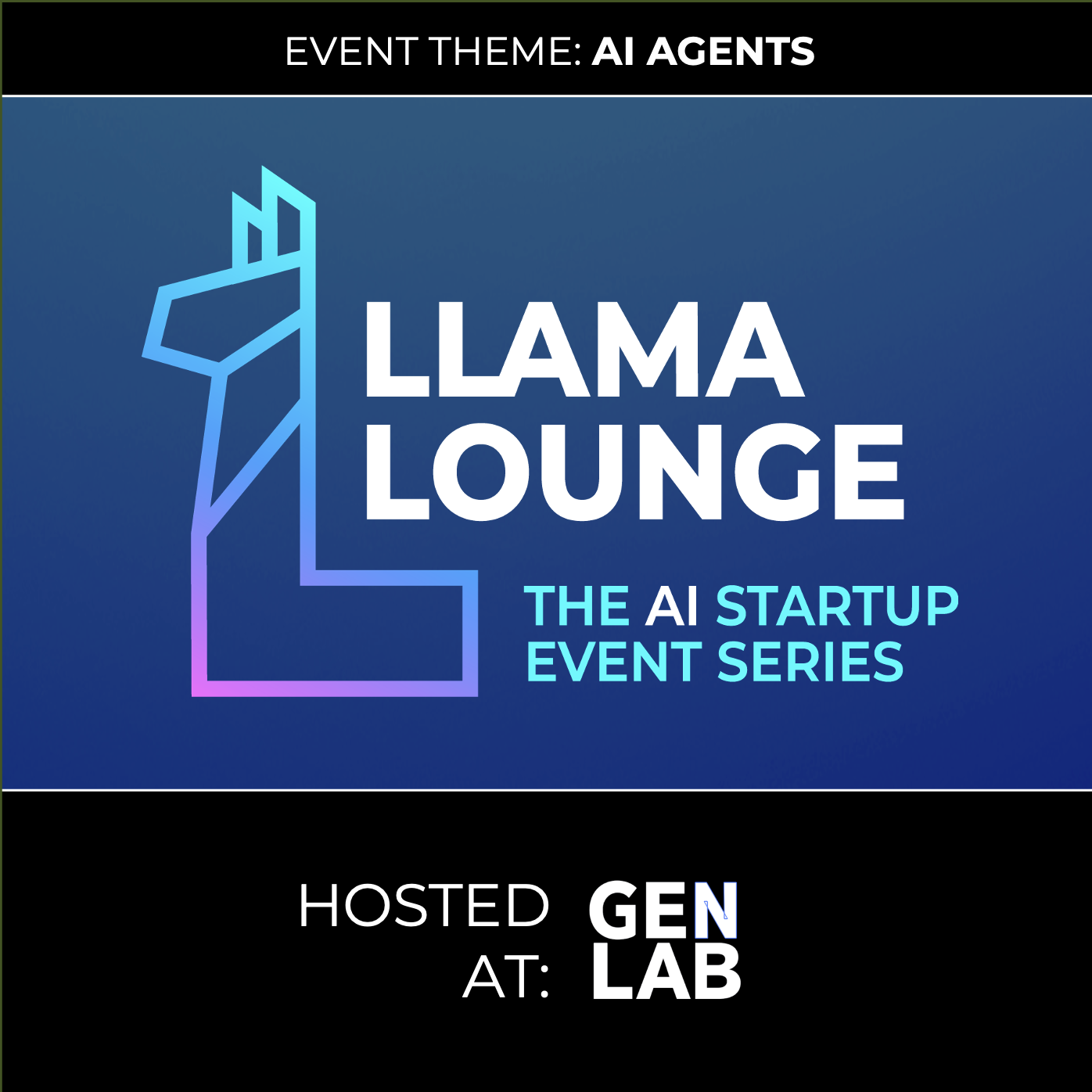 EVENT THEME: AI AGENTS

LLAMA LOUNGE

THE AI STARTUP EVENT SERIES

HOSTED AT: GEN LAB